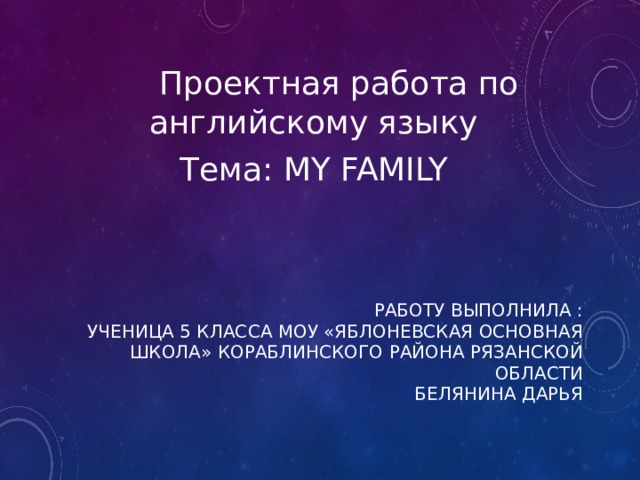 Проектная работа по английскому языку
Тема: MY FAMILY

РАБОТУ ВЫПОЛНИЛА :
УЧЕНИЦА 5 КЛАССА МОУ «ЯБЛОНЕВСКАЯ ОСНОВНАЯ ШКОЛА» КОРАБЛИНСКОГО РАЙОНА РЯЗАНСКОЙ ОБЛАСТИ
БЕЛЯНИНА ДАРЬЯ